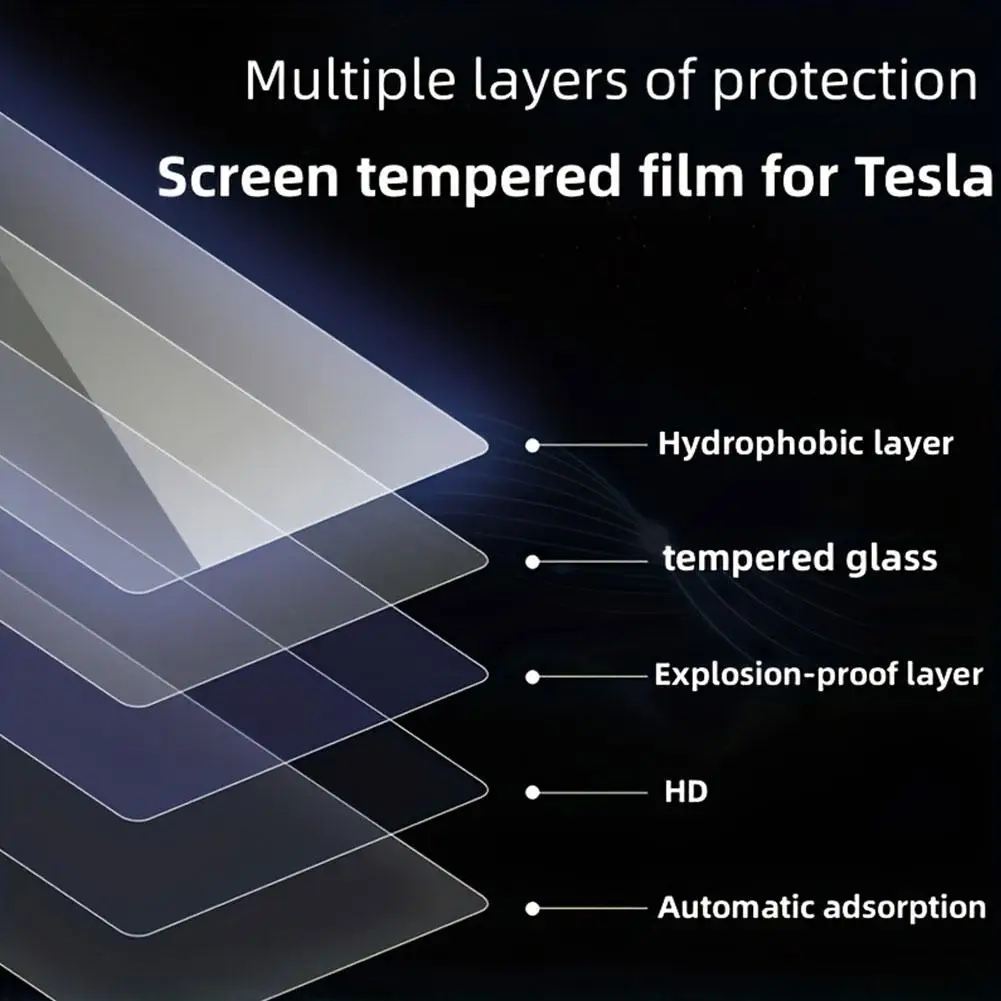 Multiple layers of protection

Screen tempered film for Tesla

Hydrophobic layer

tempered glass

Explosion-proof layer

HD

Automatic adsorption